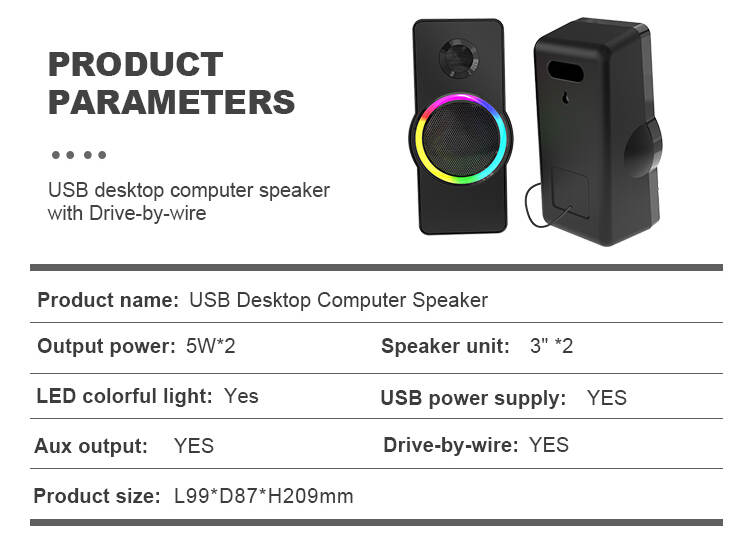 PRODUCT PARAMETERS

••••

USB desktop computer speaker with Drive-by-wire

Product name: USB Desktop Computer Speaker

Output power: 5W*2

Speaker unit: 3" *2

LED colorful light: Yes

USB power supply: YES

Aux output: YES

Drive-by-wire: YES

Product size: L99*D87*H209mm